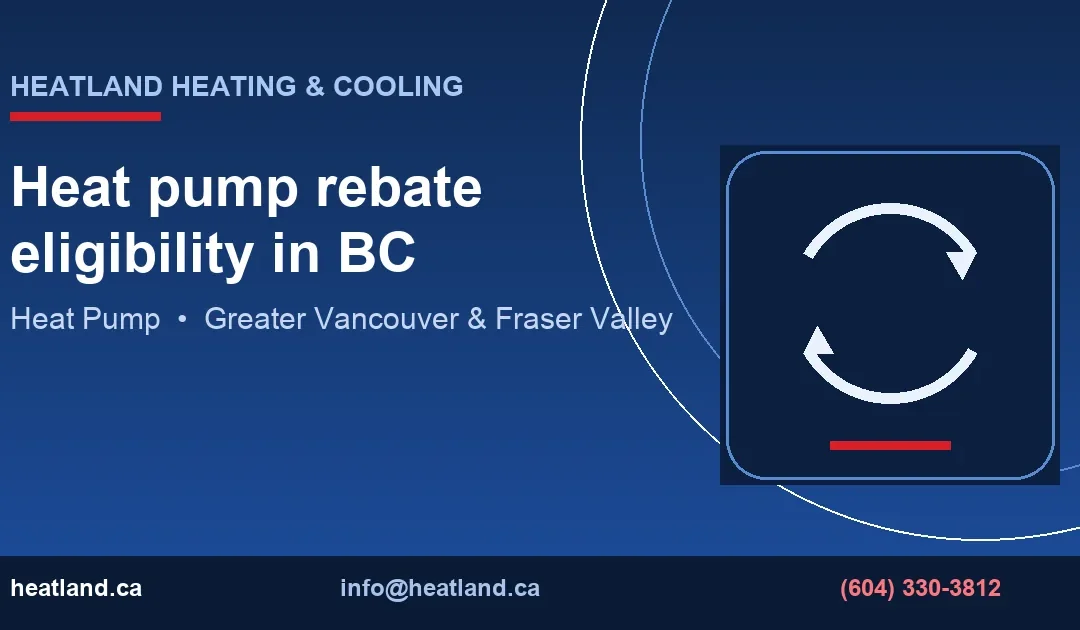 HEATLAND HEATING & COOLING

Heat pump rebate eligibility in BC

Heat Pump • Greater Vancouver & Fraser Valley

heatland.ca

info@heatland.ca

(604) 330-3812